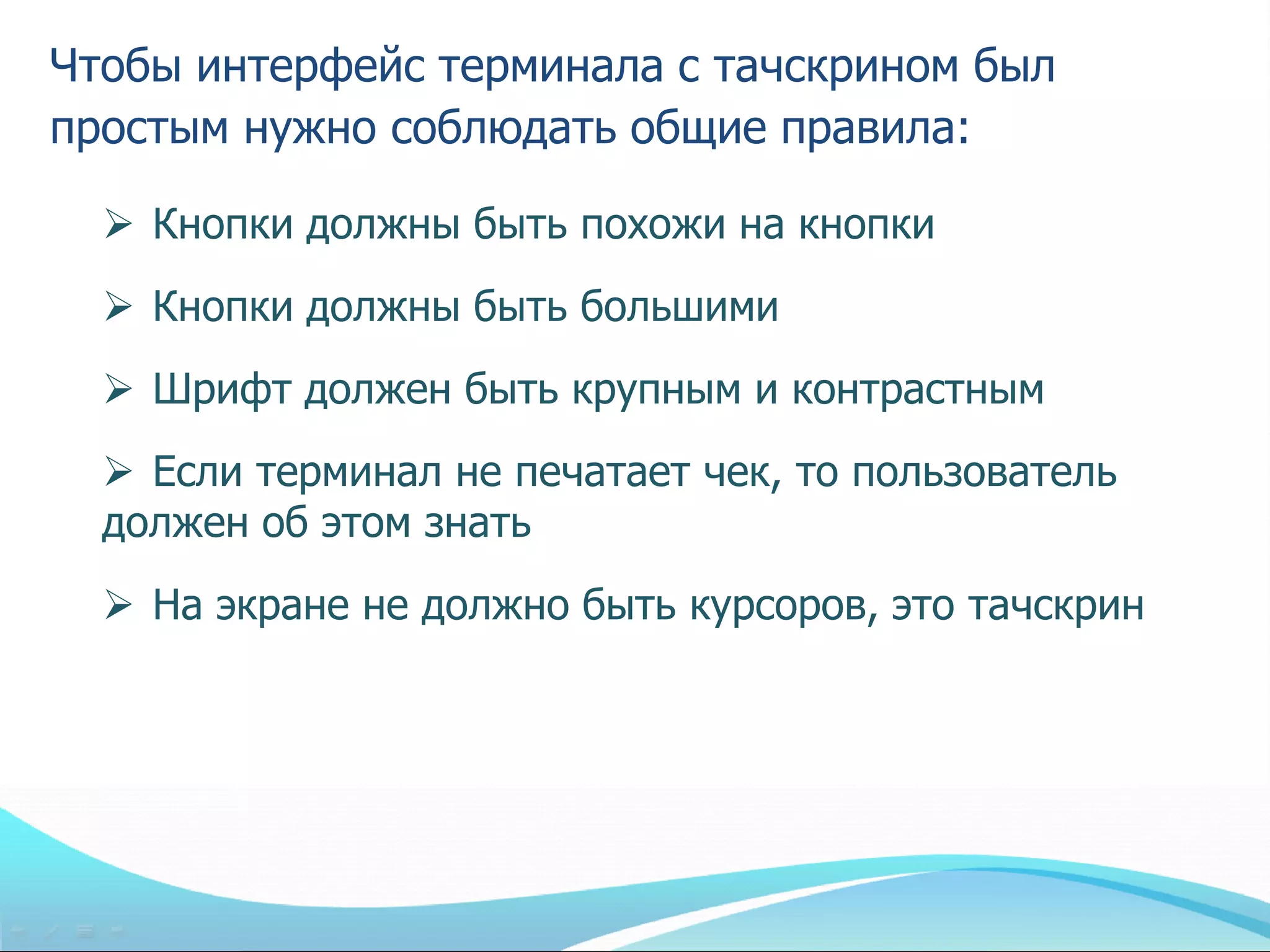 Чтобы интерфейс терминала с тачскрином был простым нужно соблюдать общие правила:

➢ Кнопки должны быть похожи на кнопки

➢ Кнопки должны быть большими

➢ Шрифт должен быть крупным и контрастным

➢ Если терминал не печатает чек, то пользователь должен об этом знать

➢ На экране не должно быть курсоров, это тачскрин